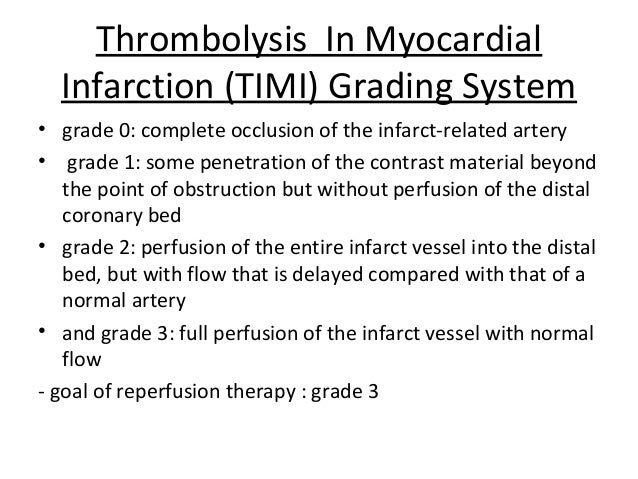 Thrombolysis In Myocardial Infarction (TIMI) Grading System

• grade 0: complete occlusion of the infarct-related artery

• grade 1: some penetration of the contrast material beyond the point of obstruction but without perfusion of the distal coronary bed

• grade 2: perfusion of the entire infarct vessel into the distal bed, but with flow that is delayed compared with that of a normal artery

• and grade 3: full perfusion of the infarct vessel with normal flow

- goal of reperfusion therapy : grade 3